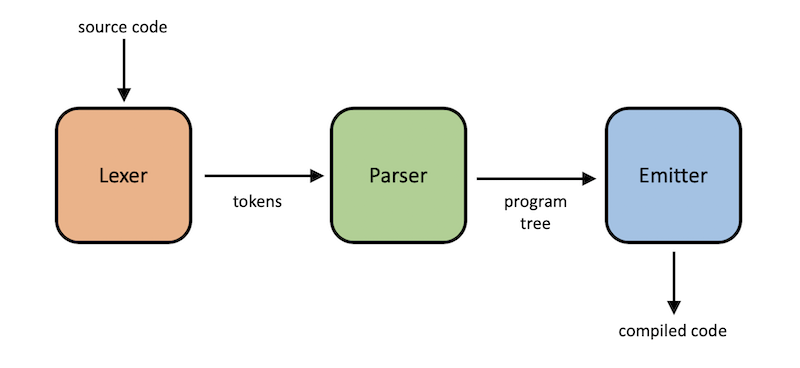 source code

Lexer

tokens

Parser

program tree

Emitter

compiled code